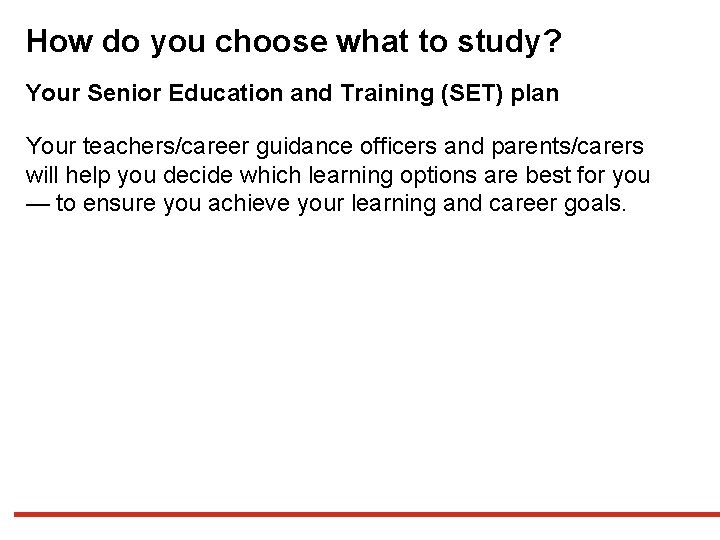 How do you choose what to study?

Your Senior Education and Training (SET) plan

Your teachers/career guidance officers and parents/carers will help you decide which learning options are best for you — to ensure you achieve your learning and career goals.